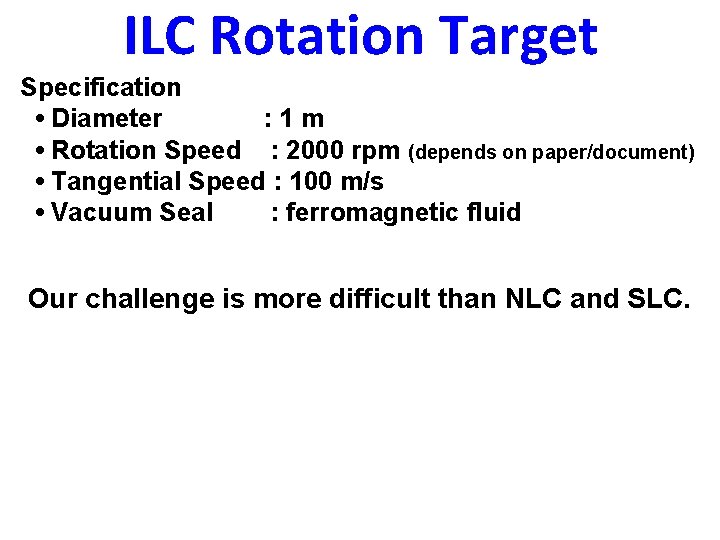 ILC Rotation Target

Specification
• Diameter : 1 m
• Rotation Speed : 2000 rpm (depends on paper/document)
• Tangential Speed : 100 m/s
• Vacuum Seal : ferromagnetic fluid

Our challenge is more difficult than NLC and SLC.